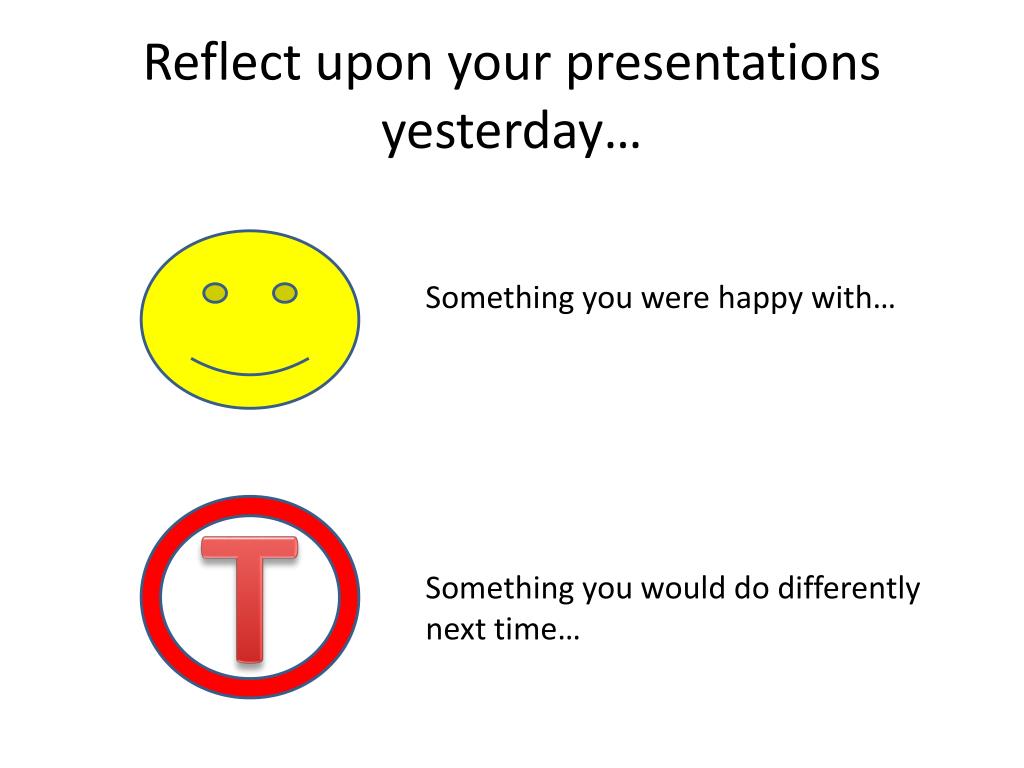 Reflect upon your presentations yesterday…

Something you were happy with…

T

Something you would do differently next time…